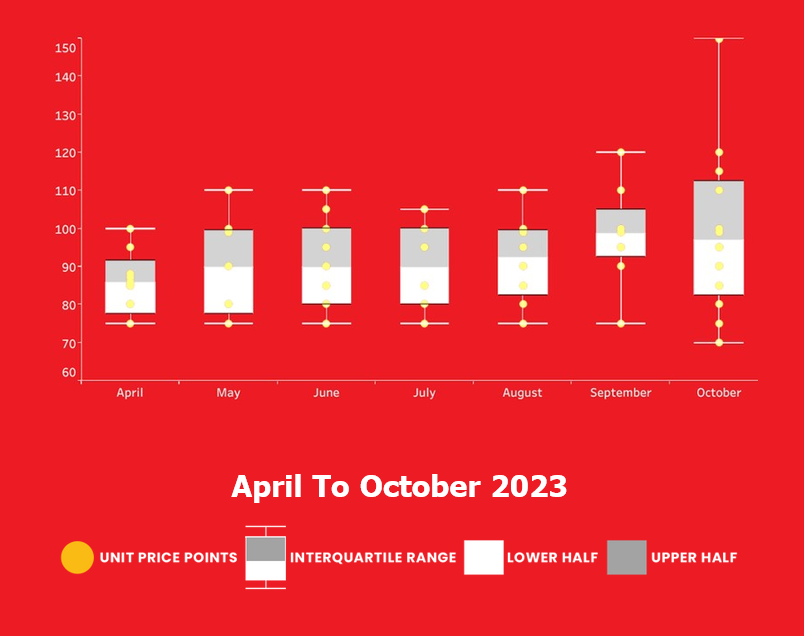 150
140
130
120
110
100
90
80
70
60

April
May
June
July
August
September
October

April To October 2023

UNIT PRICE POINTS
INTERQUARTILE RANGE
LOWER HALF
UPPER HALF